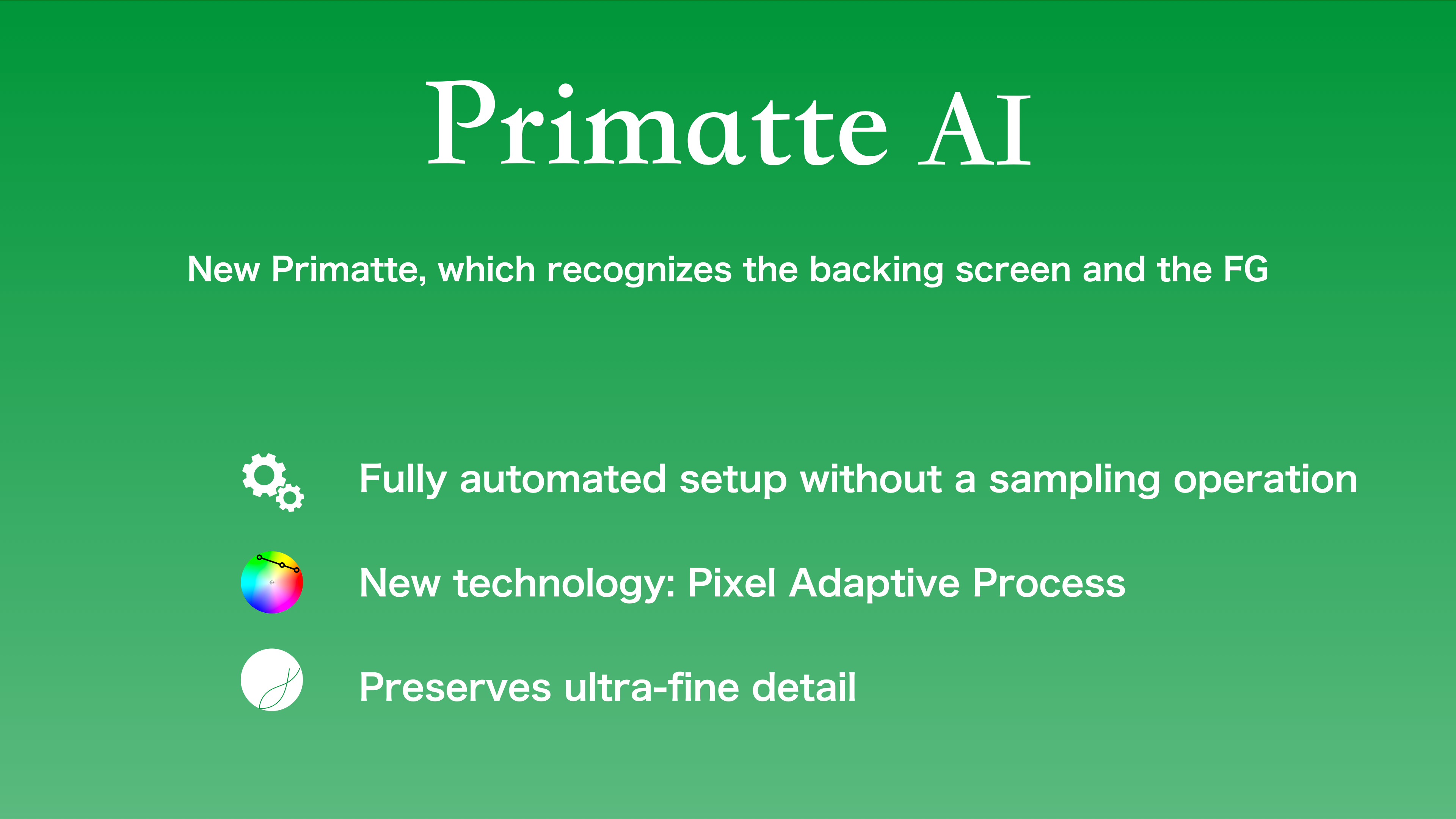 Primatte AI

New Primatte, which recognizes the backing screen and the FG

Fully automated setup without a sampling operation

New technology: Pixel Adaptive Process

Preserves ultra-fine detail